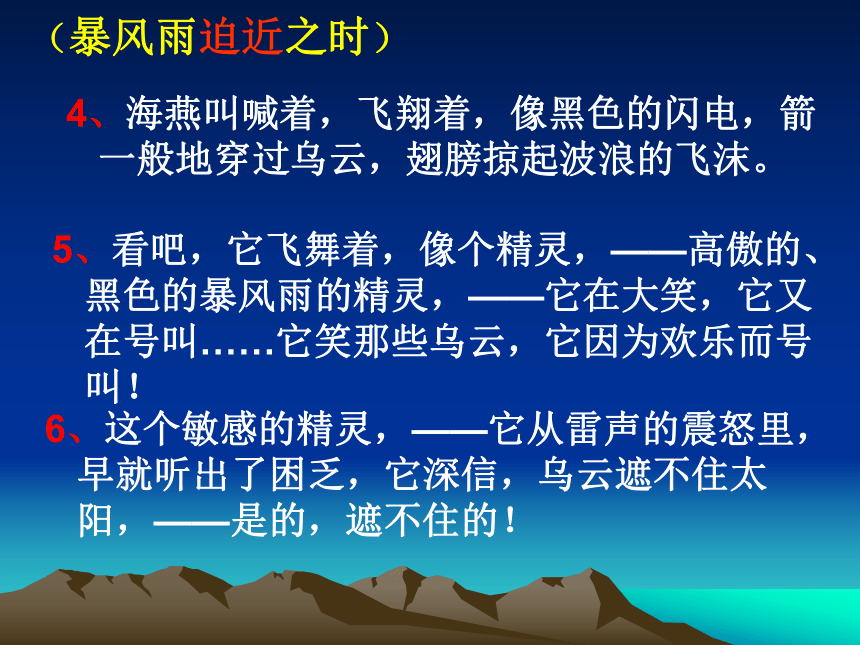 （暴风雨迫近之时）

4、海燕叫喊着，飞翔着，像黑色的闪电，箭一般地穿过乌云，翅膀掠起波浪的飞沫。

5、看吧，它飞舞着，像个精灵，——高傲的、黑色的暴风雨的精灵，——它在大笑，它又在号叫……它笑那些乌云，它因为欢乐而号叫！

6、这个敏感的精灵，——它从雷声的震怒里，早就听出了困乏，它深信，乌云遮不住太阳，——是的，遮不住的！